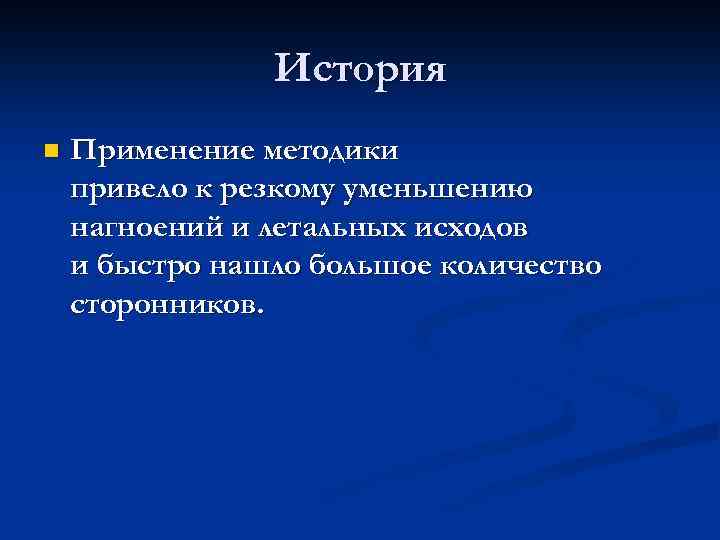 История

Применение методики привело к резкому уменьшению нагноений и летальных исходов и быстро нашло большое количество сторонников.